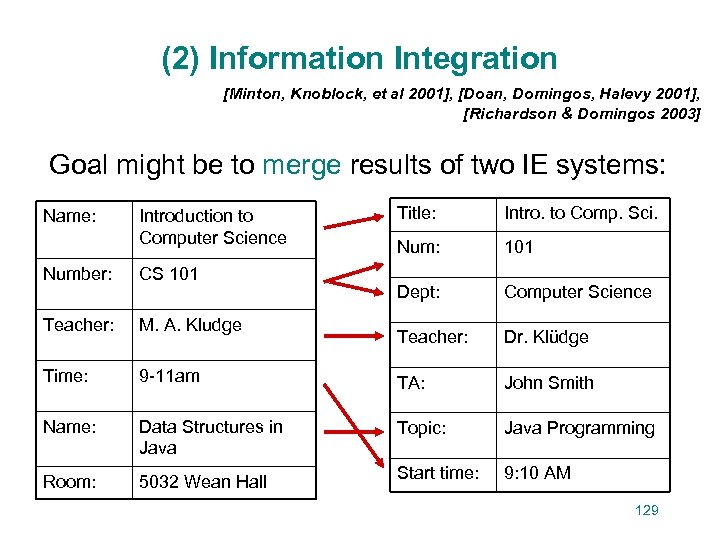 (2) Information Integration

[Minton, Knoblock, et al 2001], [Doan, Domingos, Halevy 2001], [Richardson & Domingos 2003]

Goal might be to merge results of two IE systems:

| Name: | Introduction to Computer Science |
|---|---|
| Number: | CS 101 |
| Teacher: | M. A. Kludge |
| Time: | 9-11am |
| Name: | Data Structures in Java |
| Room: | 5032 Wean Hall |

| Title: | Intro. to Comp. Sci. |
|---|---|
| Num: | 101 |
| Dept: | Computer Science |
| Teacher: | Dr. Klüdge |
| TA: | John Smith |
| Topic: | Java Programming |
| Start time: | 9:10 AM |

129